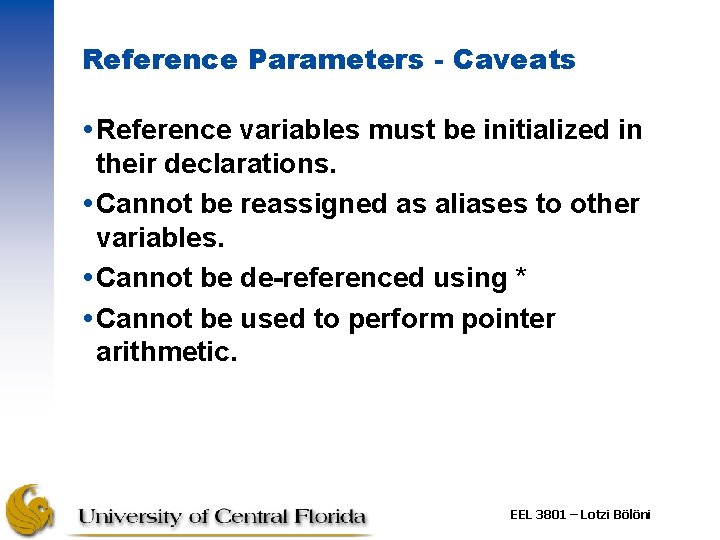 Reference Parameters - Caveats

• Reference variables must be initialized in their declarations.

• Cannot be reassigned as aliases to other variables.

• Cannot be de-referenced using *

• Cannot be used to perform pointer arithmetic.

University of Central Florida

EEL 3801 – Lotzi Bölöni